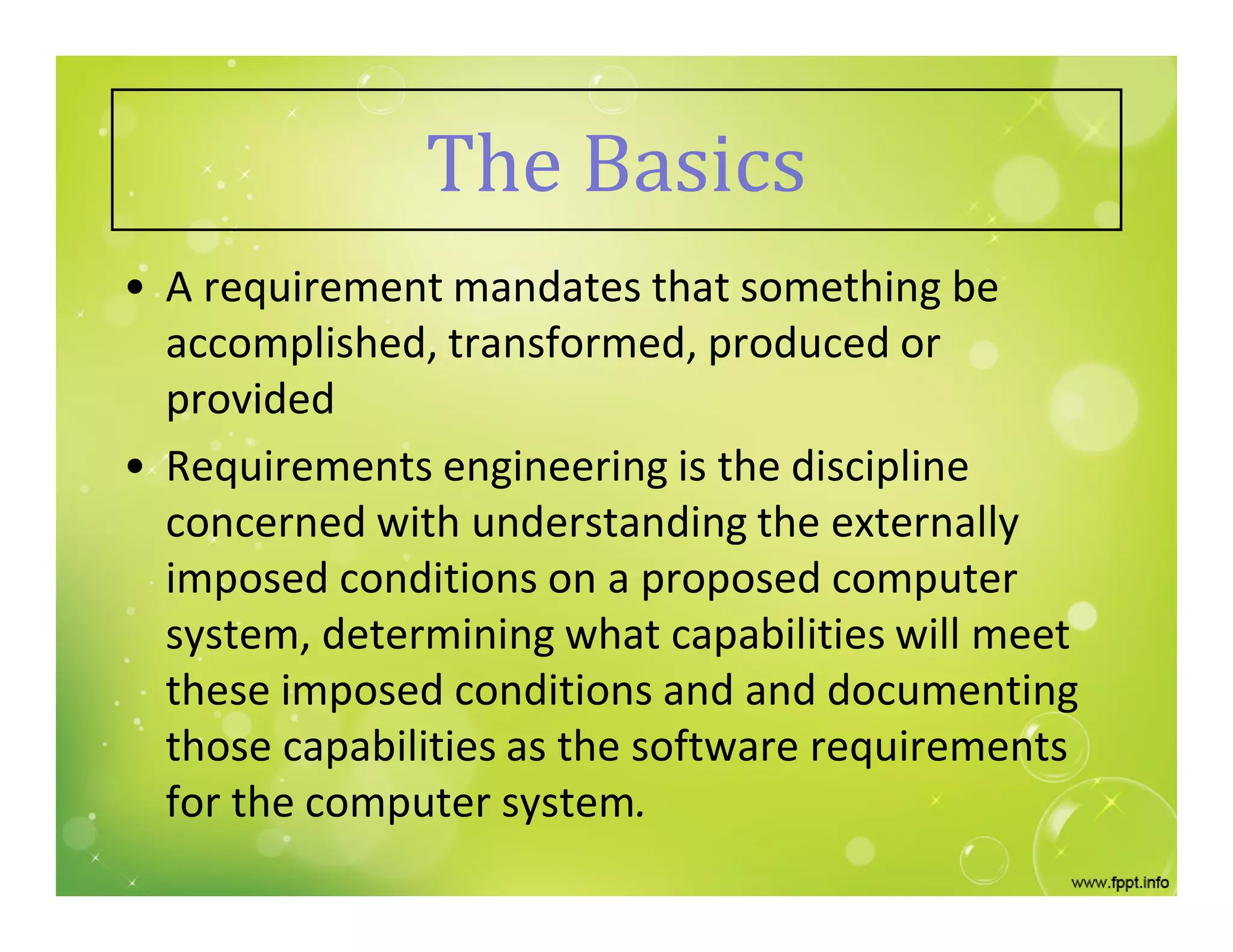 The Basics

• A requirement mandates that something be accomplished, transformed, produced or provided

• Requirements engineering is the discipline concerned with understanding the externally imposed conditions on a proposed computer system, determining what capabilities will meet these imposed conditions and and documenting those capabilities as the software requirements for the computer system.

www.fppt.info